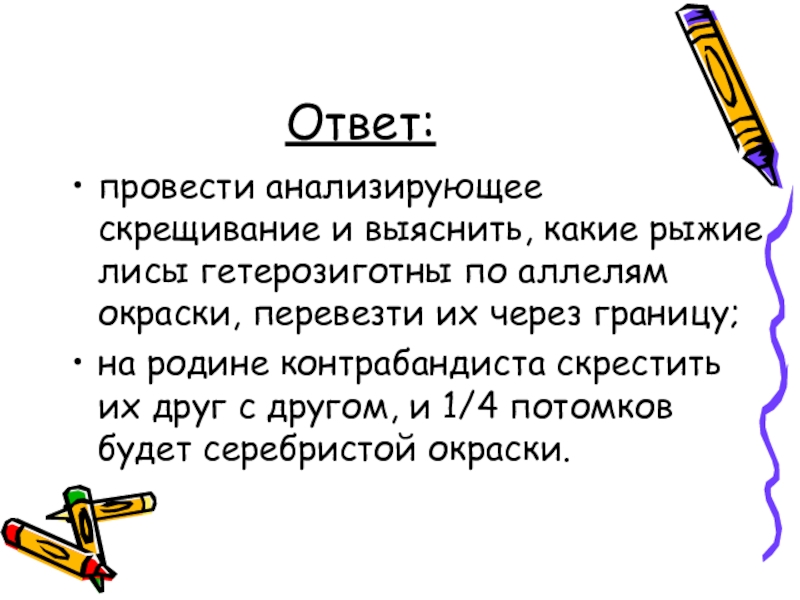 Ответ:

• провести анализирующее скрещивание и выяснить, какие рыжие лисы гетерозиготны по аллелям окраски, перевезти их через границу;

• на родине контрабандиста скрестить их друг с другом, и 1/4 потомков будет серебристой окраски.